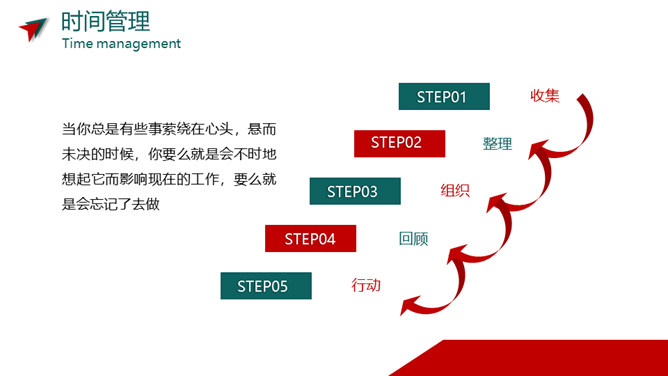 时间管理
Time management

当你总是有些事萦绕在心头，悬而未决的时候，你要么就是会不时地想起它而影响现在的工作，要么就是会忘记了去做

STEP01 收集
STEP02 整理
STEP03 组织
STEP04 回顾
STEP05 行动